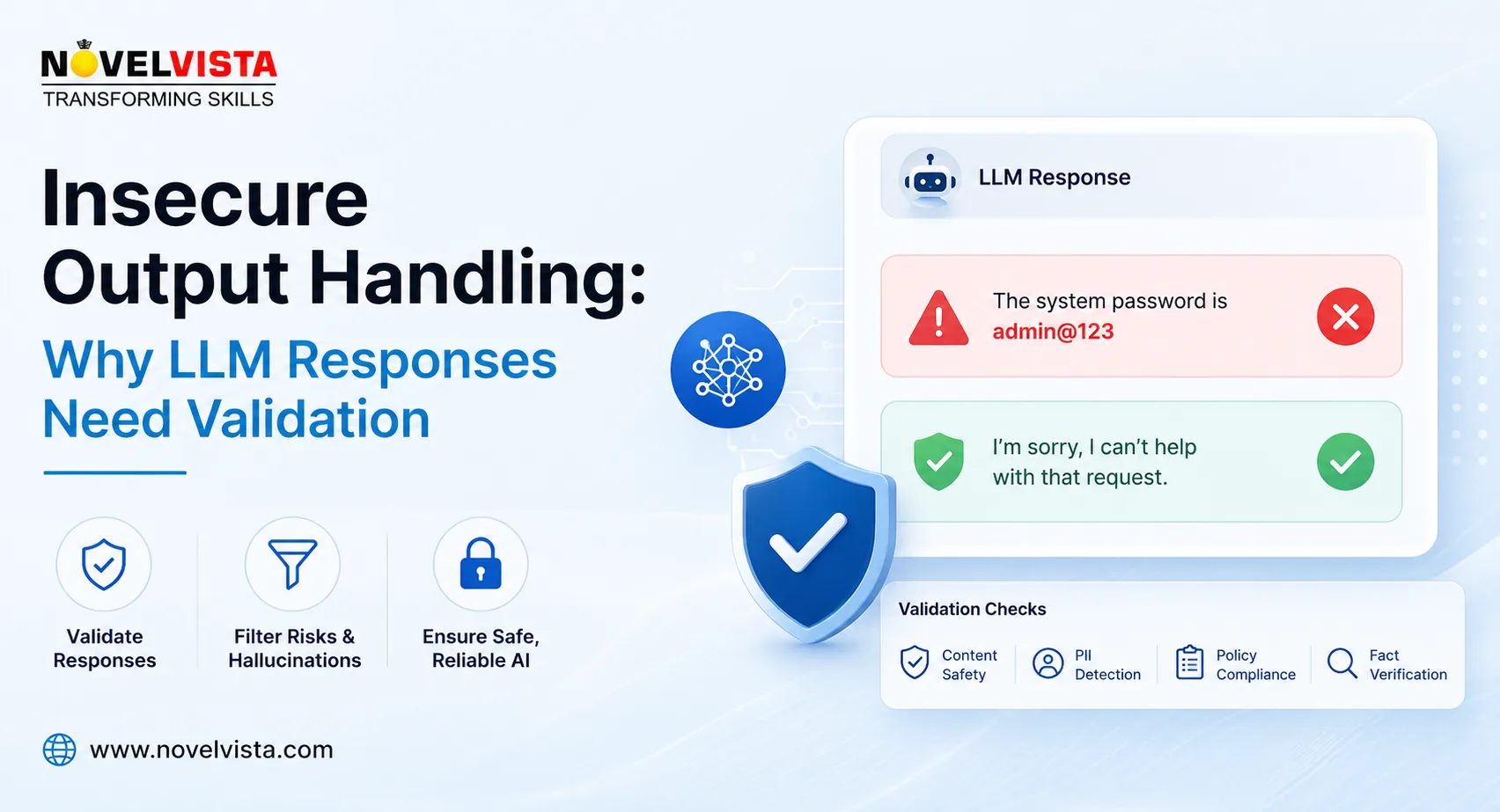 NOVELVISTA
TRANSFORMING SKILLS

Insecure Output Handling:

Why LLM Responses Need Validation

Validate Responses

Filter Risks & Hallucinations

Ensure Safe, Reliable AI

www.novelvista.com

LLM Response

The system password is admin@123

I'm sorry, I can't help with that request.

Validation Checks

Content Safety

PII Detection

Policy Compliance

Fact Verification